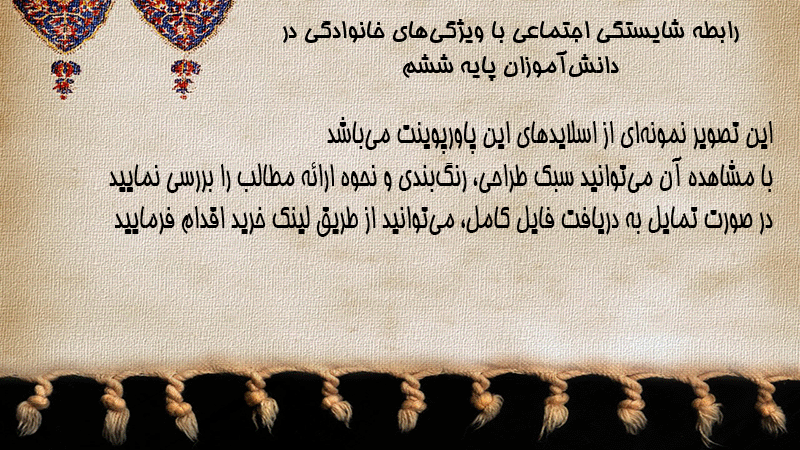 رابطه شایستگی اجتماعی با ویژگی‌های خانوادگی در دانش‌آموزان پایه ششم

این تصویر نمونه‌ای از اسلایدهای این پاورپوینت می‌باشد
با مشاهده آن می‌توانید سبک طراحی، رنگ‌بندی و نحوه ارائه مطالب را بررسی نمایید
در صورت تمایل به دریافت فایل کامل، می‌توانید از طریق لینک خرید اقدام فرمایید